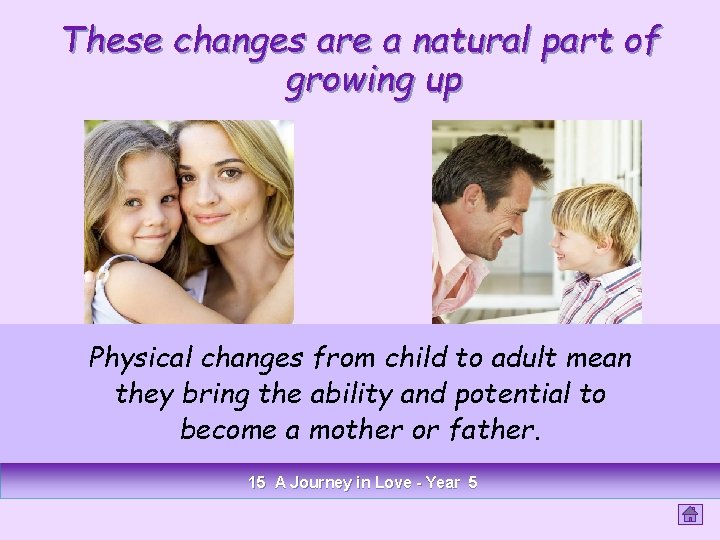 These changes are a natural part of growing up

Physical changes from child to adult mean they bring the ability and potential to become a mother or father.

15 A Journey in Love - Year 5